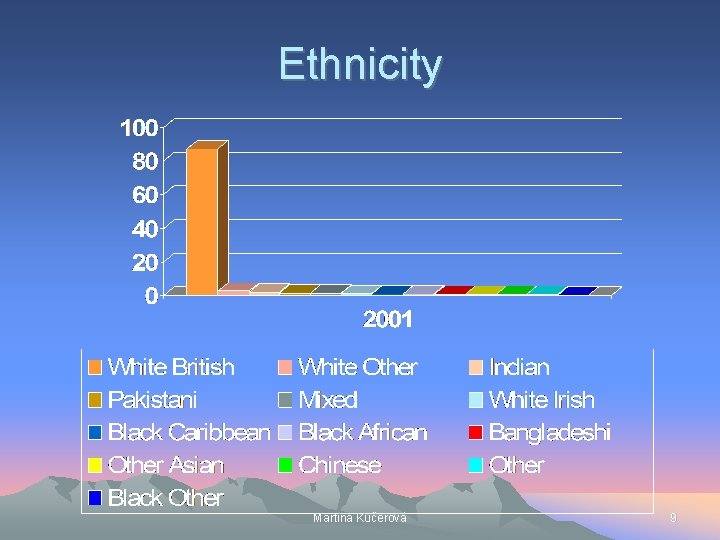 Ethnicity

100
80
60
40
20
0

2001

White British
White Other
Indian
Pakistani
Mixed
White Irish
Black Caribbean
Black African
Bangladeshi
Other Asian
Chinese
Other
Black Other

Martina Kučerová

9